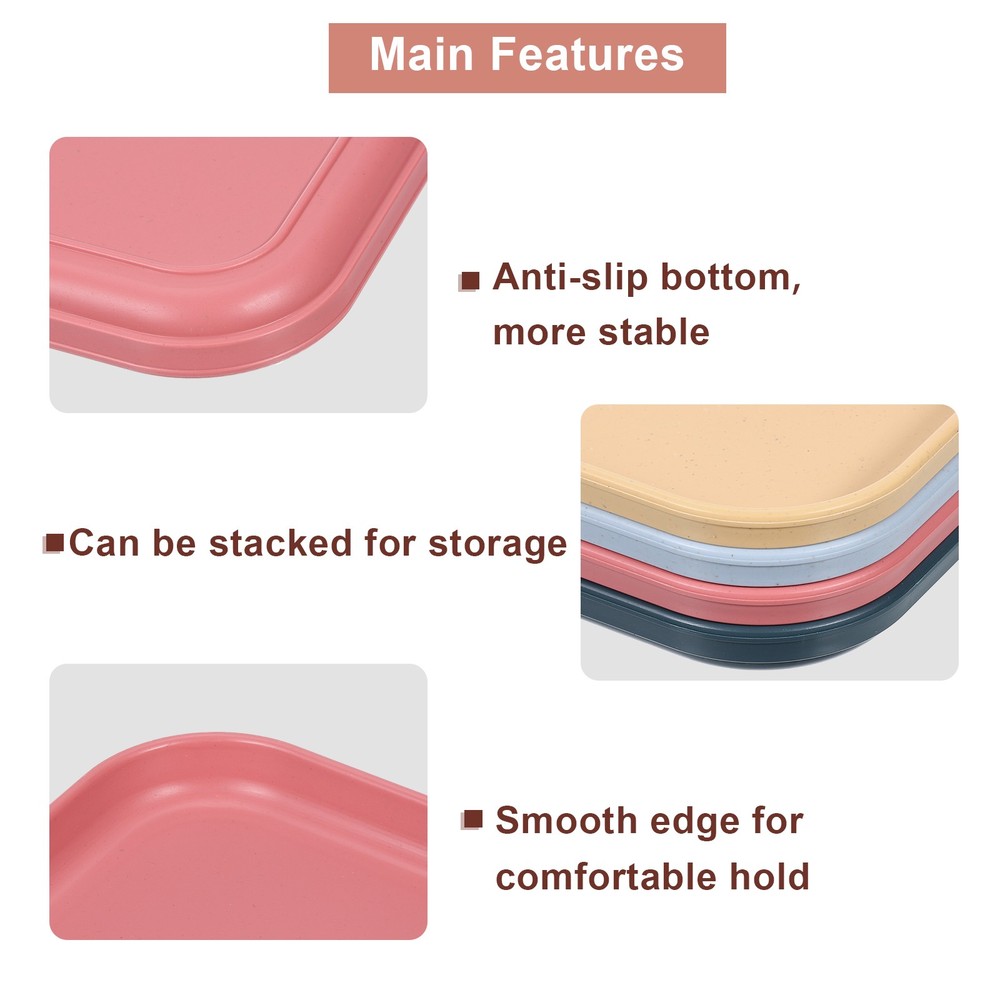 Main Features

■ Anti-slip bottom, more stable

■ Can be stacked for storage

■ Smooth edge for comfortable hold